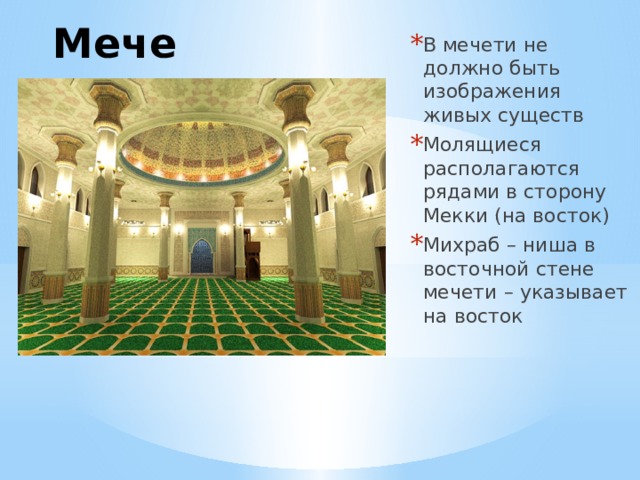 Мече

* В мечети не должно быть изображения живых существ
* Молящиеся располагаются рядами в сторону Мекки (на восток)
* Михраб – ниша в восточной стене мечети – указывает на восток